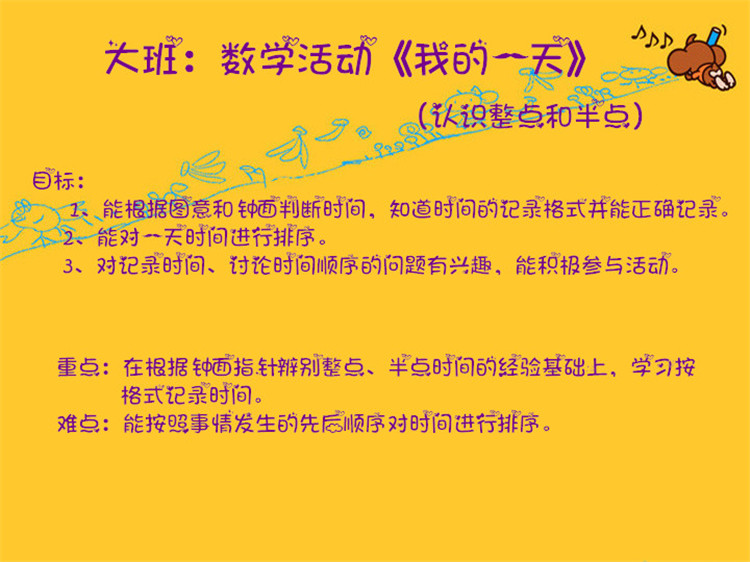 大班：数学活动《我的一天》

（认识整点和半点）

目标：

1、能根据图意和钟面判断时间，知道时间的记录格式并能正确记录。

2、能对一天时间进行排序。

3、对记录时间、讨论时间顺序的问题有兴趣，能积极参与活动。

重点：在根据钟面指针辨别整点、半点时间的经验基础上，学习按格式记录时间。

难点：能按照事情发生的先后顺序对时间进行排序。